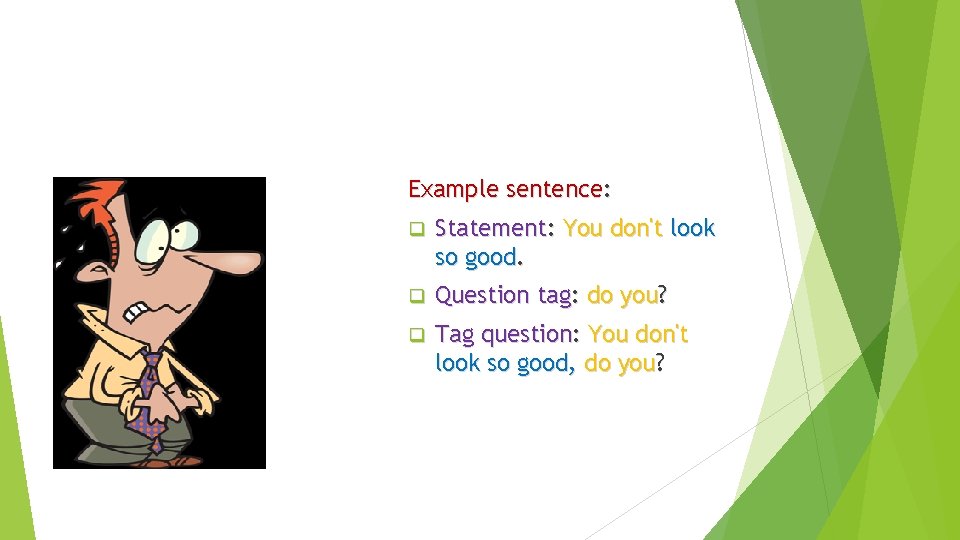 Example sentence:

Statement: You don't look so good.

Question tag: do you?

Tag question: You don't look so good, do you?